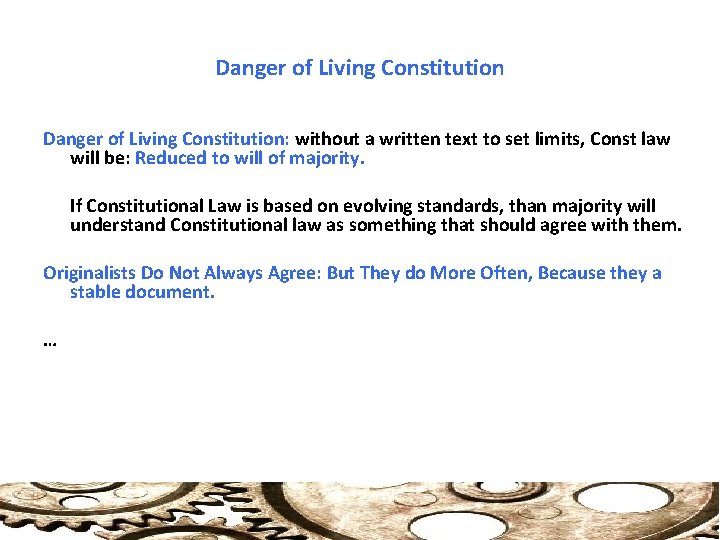 Danger of Living Constitution

Danger of Living Constitution: without a written text to set limits, Const law will be: Reduced to will of majority.

If Constitutional Law is based on evolving standards, than majority will understand Constitutional law as something that should agree with them.

Originalists Do Not Always Agree: But They do More Often, Because they a stable document.

…